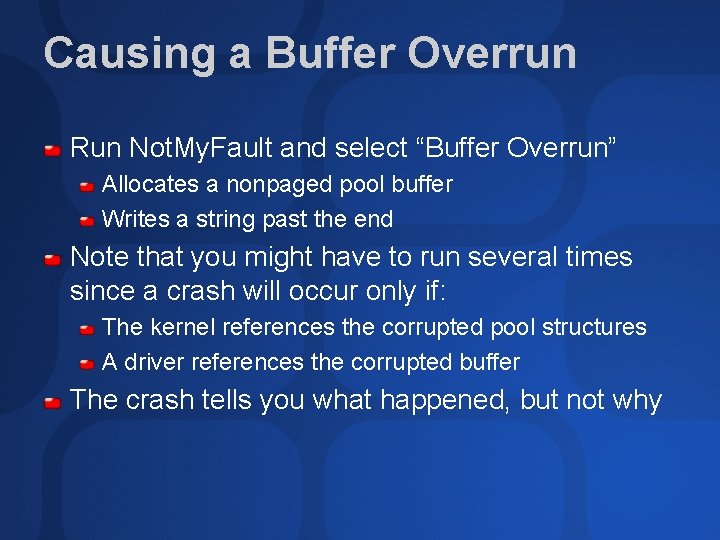 Causing a Buffer Overrun

Run NotMyFault and select “Buffer Overrun”

Allocates a nonpaged pool buffer

Writes a string past the end

Note that you might have to run several times since a crash will occur only if:

The kernel references the corrupted pool structures

A driver references the corrupted buffer

The crash tells you what happened, but not why